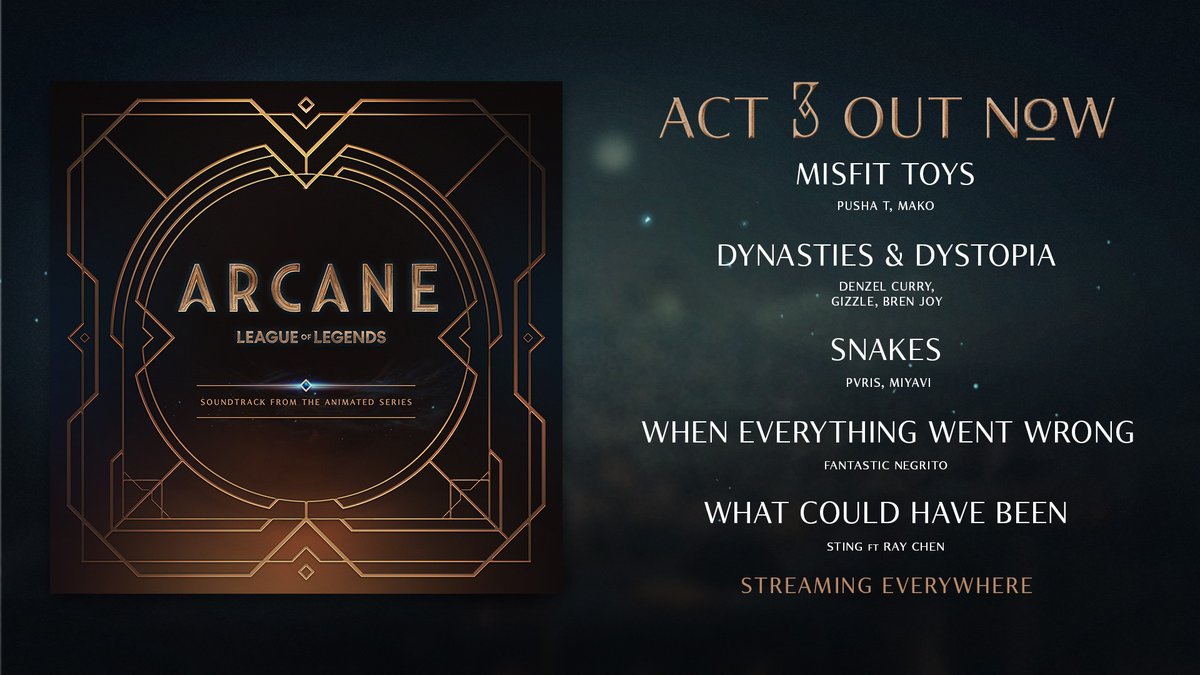 ARCANE
LEAGUE OF LEGENDS
SOUNDTRACK FROM THE ANIMATED SERIES

ACT 3 OUT NOW

MISFIT TOYS
PUSHA T, MAKO

DYNASTIES & DYSTOPIA
DENZEL CURRY, GIZZLE, BREN JOY

SNAKES
PVRIS, MIYAVI

WHEN EVERYTHING WENT WRONG
FANTASTIC NEGRITO

WHAT COULD HAVE BEEN
STING FT RAY CHEN

STREAMING EVERYWHERE